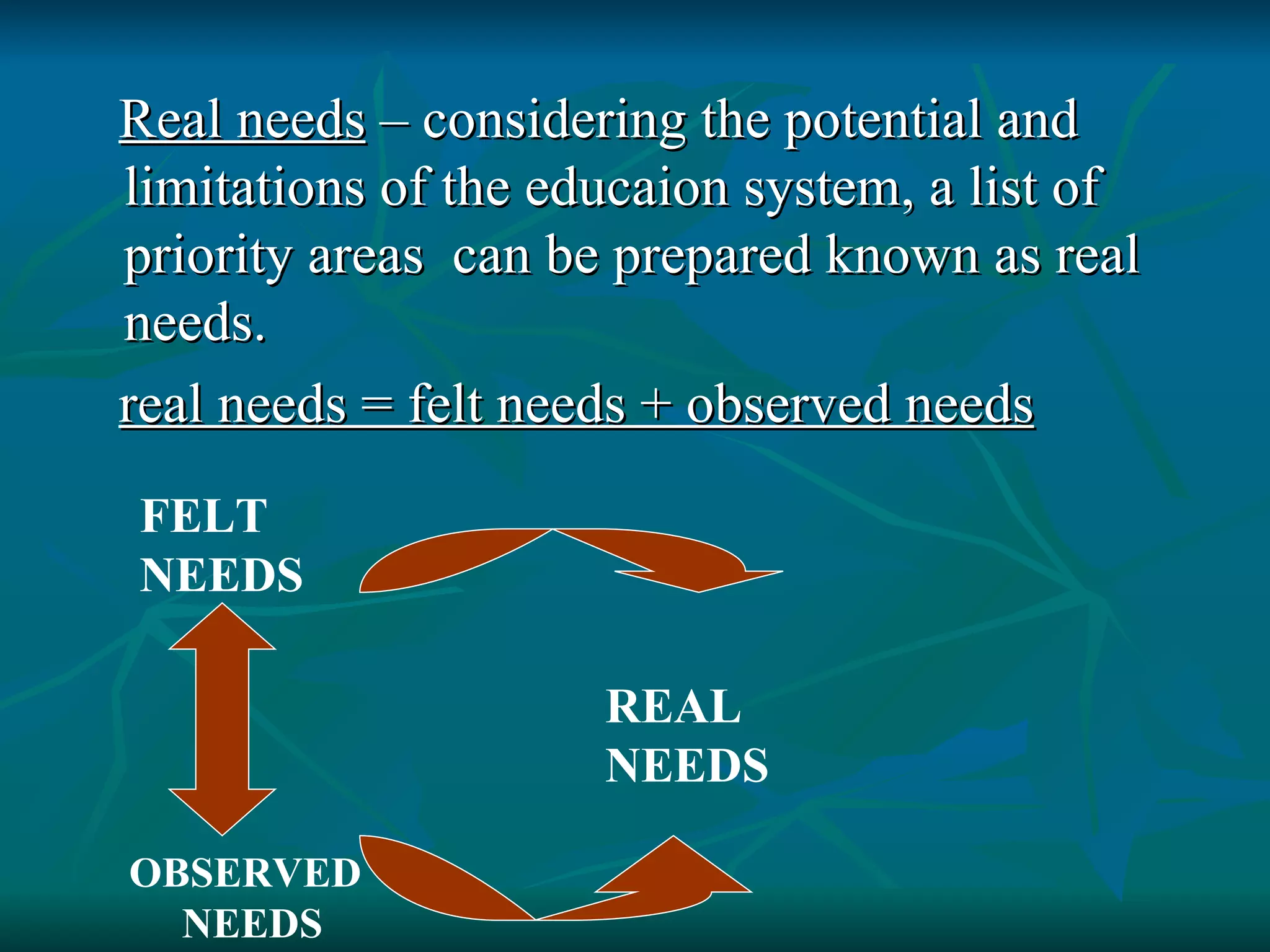 Real needs – considering the potential and limitations of the educaion system, a list of priority areas can be prepared known as real needs.

real needs = felt needs + observed needs

FELT NEEDS

REAL NEEDS

OBSERVED NEEDS